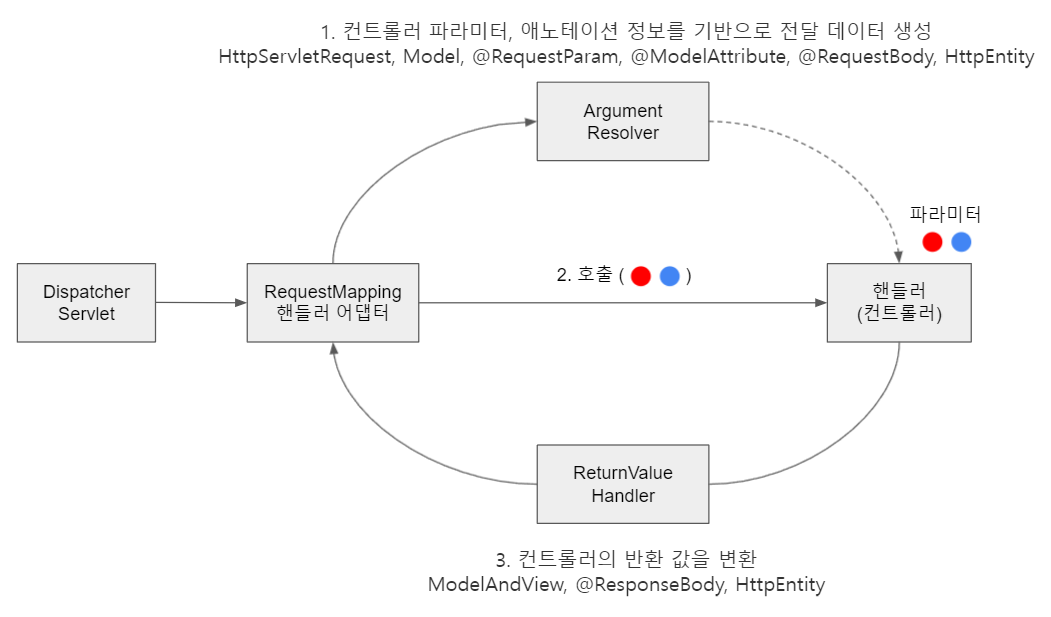 1. 컨트롤러 파라미터, 애노테이션 정보를 기반으로 전달 데이터 생성
HttpServletRequest, Model, @RequestParam, @ModelAttribute, @RequestBody, HttpEntity

Argument Resolver

파라미터

Dispatcher Servlet

RequestMapping 핸들러 어댑터

2. 호출 ( )

핸들러 (컨트롤러)

ReturnValue Handler

3. 컨트롤러의 반환 값을 변환
ModelAndView, @ResponseBody, HttpEntity